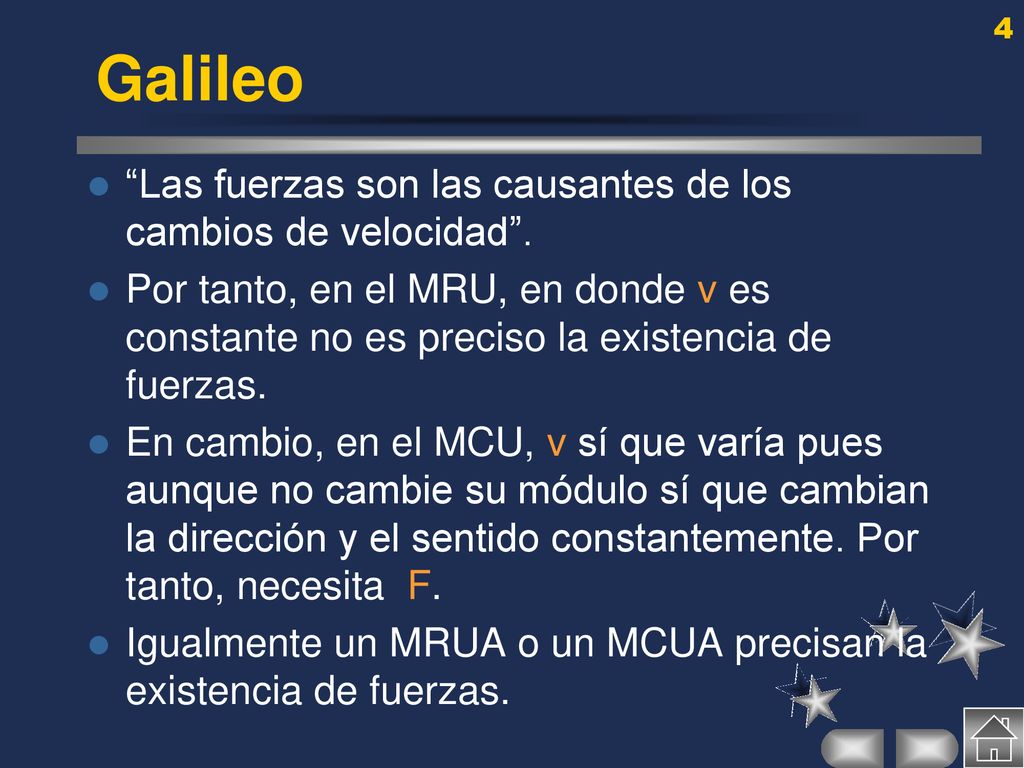 4

Galileo

“Las fuerzas son las causantes de los cambios de velocidad”.

Por tanto, en el MRU, en donde v es constante no es preciso la existencia de fuerzas.

En cambio, en el MCU, v sí que varía pues aunque no cambie su módulo sí que cambian la dirección y el sentido constantemente. Por tanto, necesita F.

Igualmente un MRUA o un MCUA precisan la existencia de fuerzas.